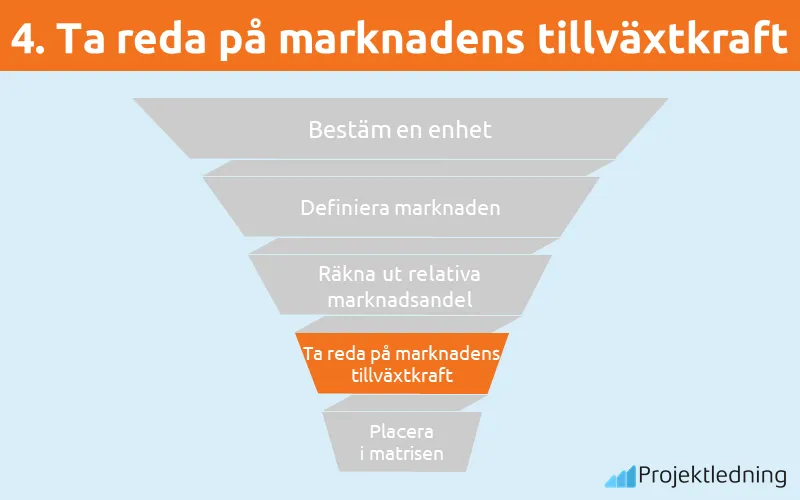 4. Ta reda på marknadens tillväxtkraft

Bestäm en enhet

Definiera marknaden

Räkna ut relativa marknadsandel

Ta reda på marknadens tillväxtkraft

Placera i matrisen

Projektledning